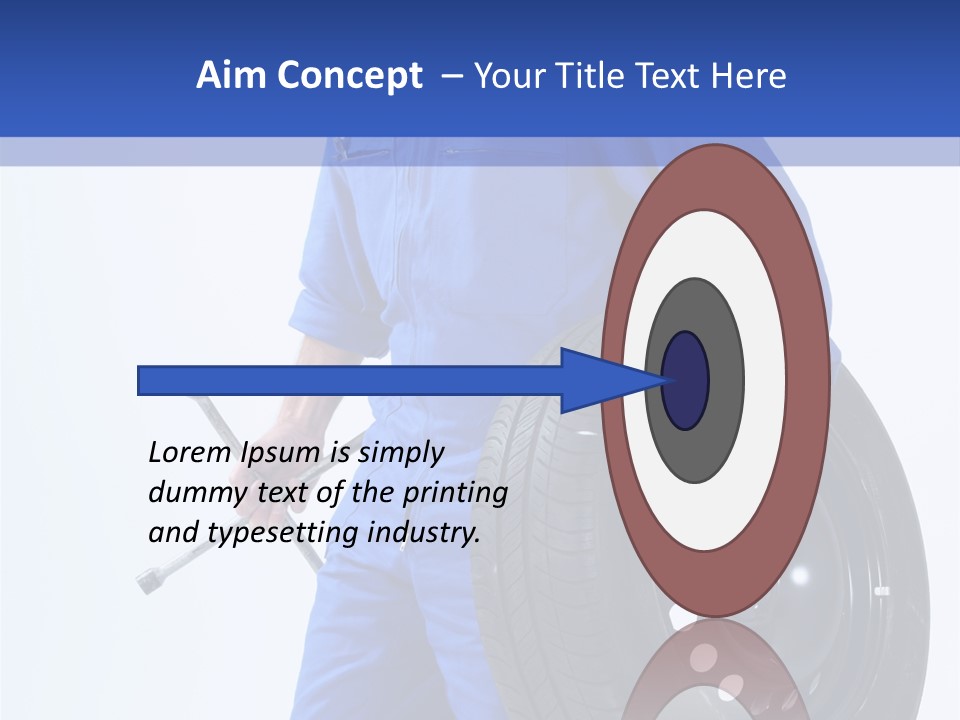 Aim Concept – Your Title Text Here

Lorem Ipsum is simply dummy text of the printing and typesetting industry.